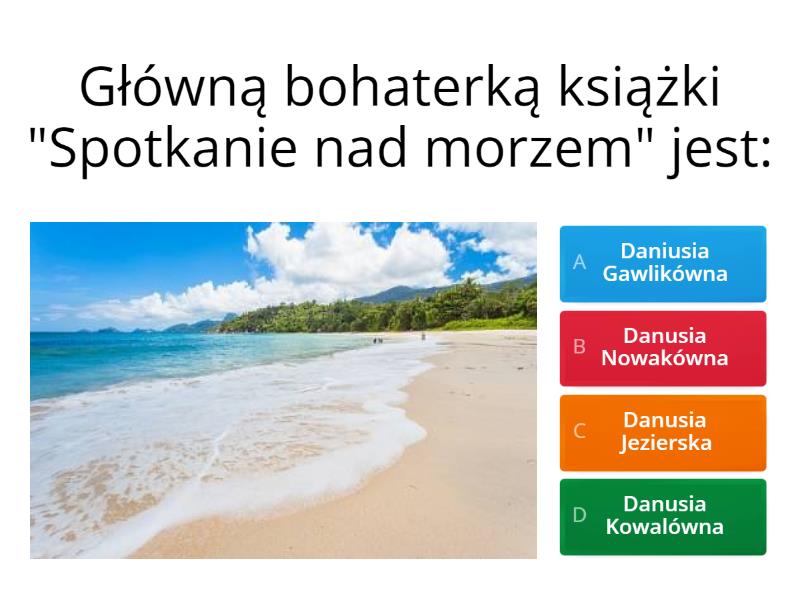 Główną bohaterką książki "Spotkanie nad morzem" jest:

A Daniusia Gawlikówna

B Danusia Nowakówna

C Danusia Jezierska

D Danusia Kowalówna